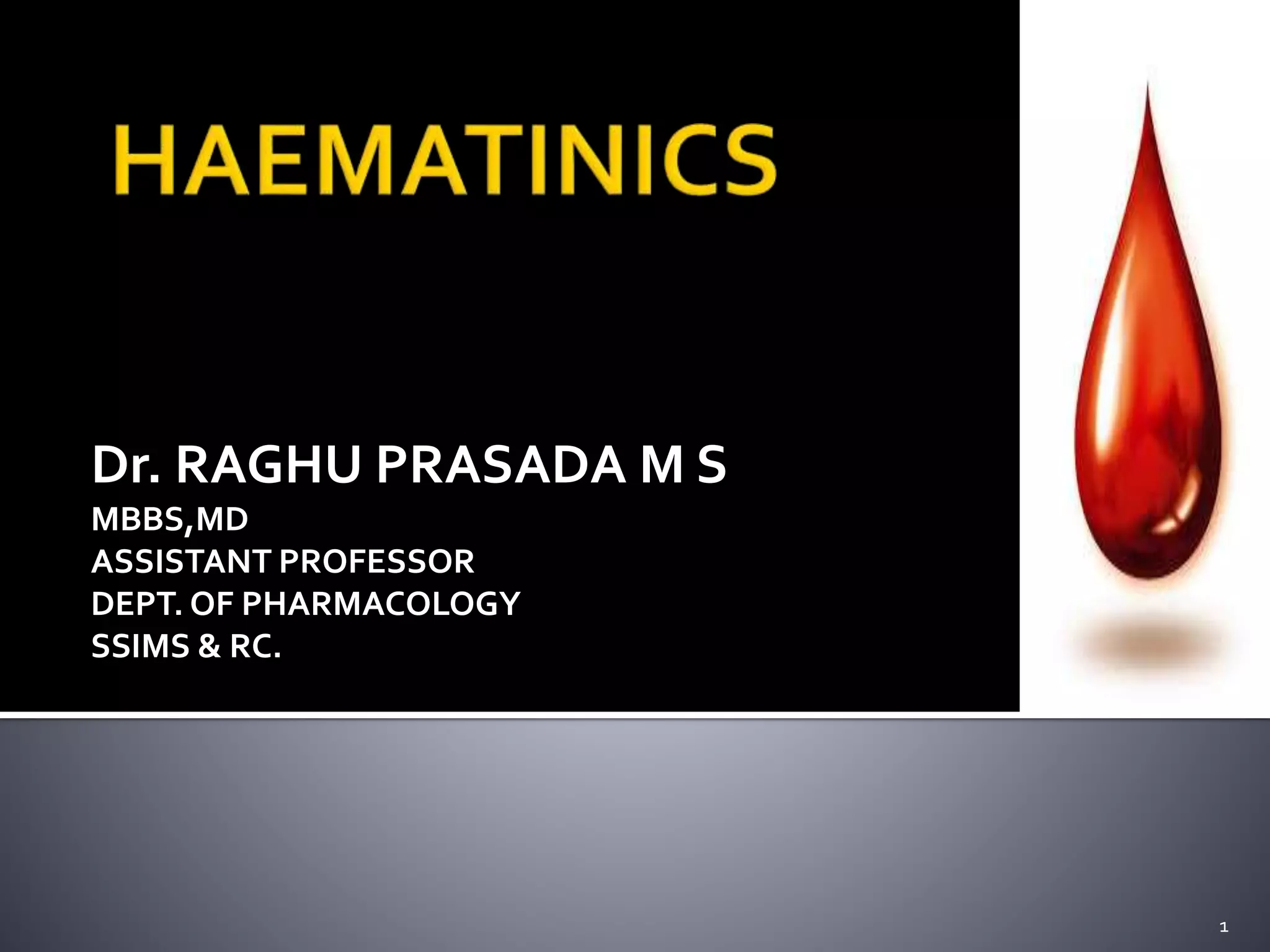 HAEMATINICS

Dr. RAGHU PRASADA M S
MBBS,MD
ASSISTANT PROFESSOR
DEPT. OF PHARMACOLOGY
SSIMS & RC.

1